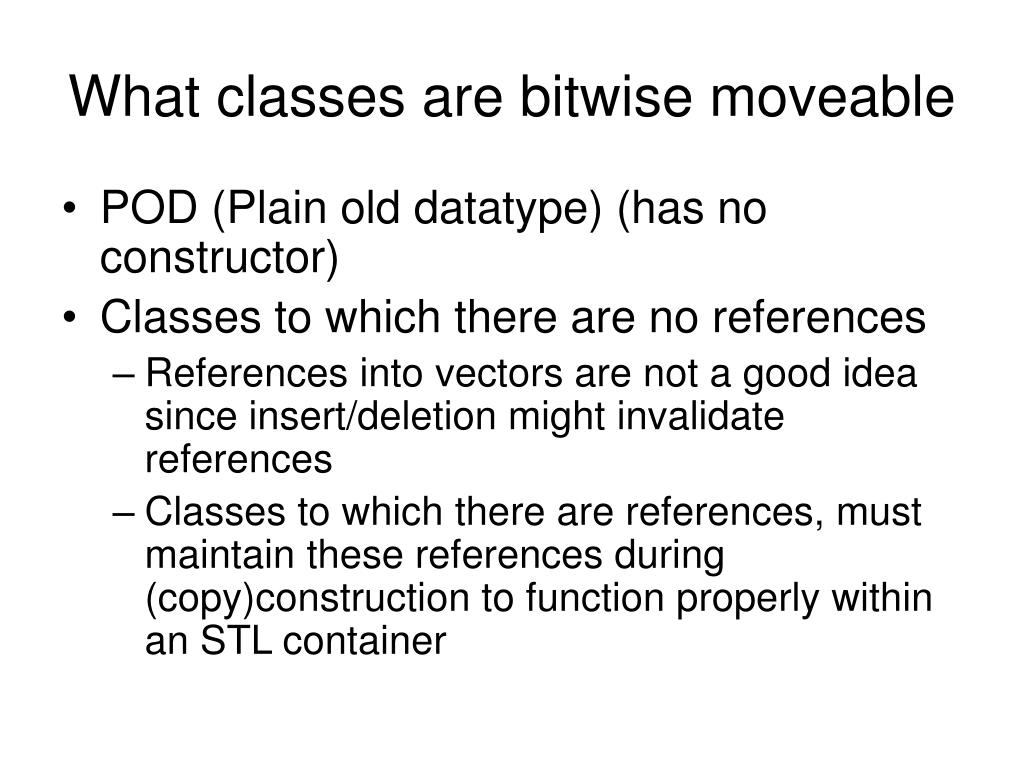 What classes are bitwise moveable

• POD (Plain old datatype) (has no constructor)
• Classes to which there are no references
– References into vectors are not a good idea since insert/deletion might invalidate references
– Classes to which there are references, must maintain these references during (copy)construction to function properly within an STL container